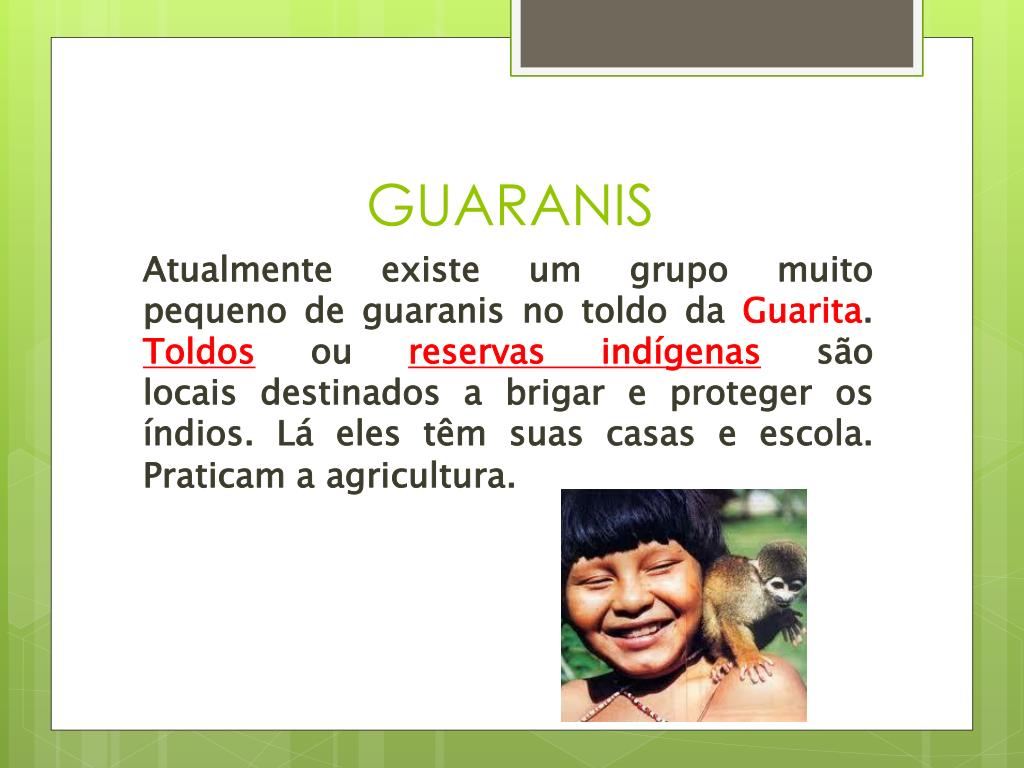 GUARANIS

Atualmente existe um grupo muito pequeno de guaranis no toldo da Guarita. Toldos ou reservas indígenas são locais destinados a brigar e proteger os índios. Lá eles têm suas casas e escola. Praticam a agricultura.